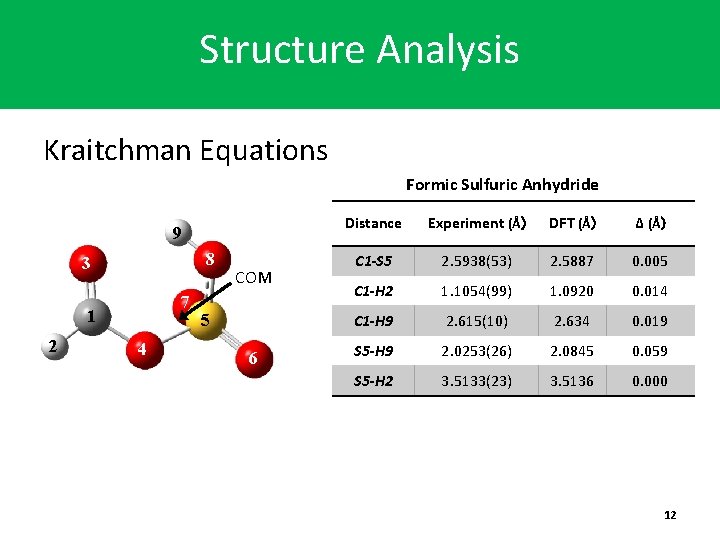 Structure Analysis

Kraitchman Equations

9
3
8
COM
7
1
5
2
4
6

Formic Sulfuric Anhydride

| Distance | Experiment (Å) | DFT (Å) | Δ (Å) |
|---|---|---|---|
| C1-S5 | 2.5938(53) | 2.5887 | 0.005 |
| C1-H2 | 1.1054(99) | 1.0920 | 0.014 |
| C1-H9 | 2.615(10) | 2.634 | 0.019 |
| S5-H9 | 2.0253(26) | 2.0845 | 0.059 |
| S5-H2 | 3.5133(23) | 3.5136 | 0.000 |

12